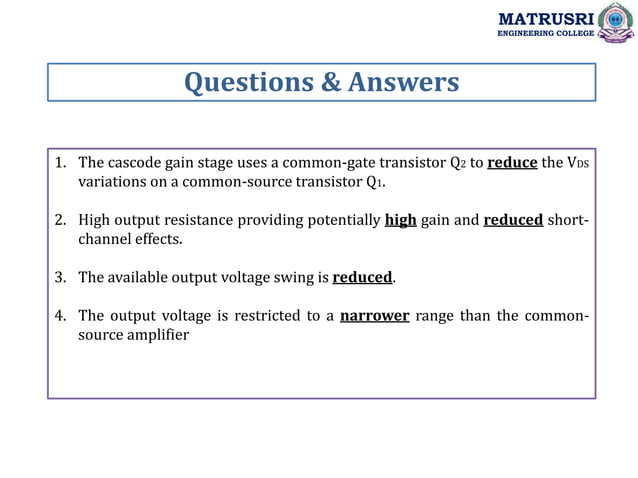 MATRUSRI
ENGINEERING COLLEGE

Questions & Answers

1. The cascode gain stage uses a common-gate transistor $Q_2$ to reduce the $V_{DS}$ variations on a common-source transistor $Q_1$.

2. High output resistance providing potentially high gain and reduced short-channel effects.

3. The available output voltage swing is reduced.

4. The output voltage is restricted to a narrower range than the common-source amplifier